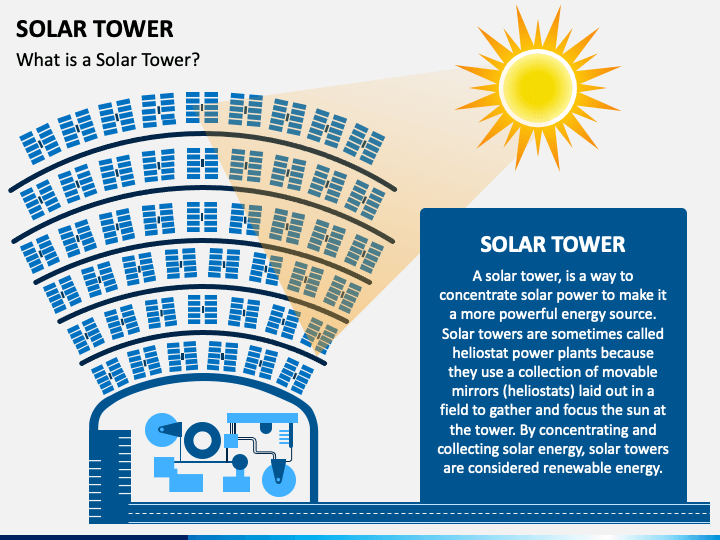 SOLAR TOWER
What is a Solar Tower?

SOLAR TOWER

A solar tower, is a way to concentrate solar power to make it a more powerful energy source. Solar towers are sometimes called heliostat power plants because they use a collection of movable mirrors (heliostats) laid out in a field to gather and focus the sun at the tower. By concentrating and collecting solar energy, solar towers are considered renewable energy.